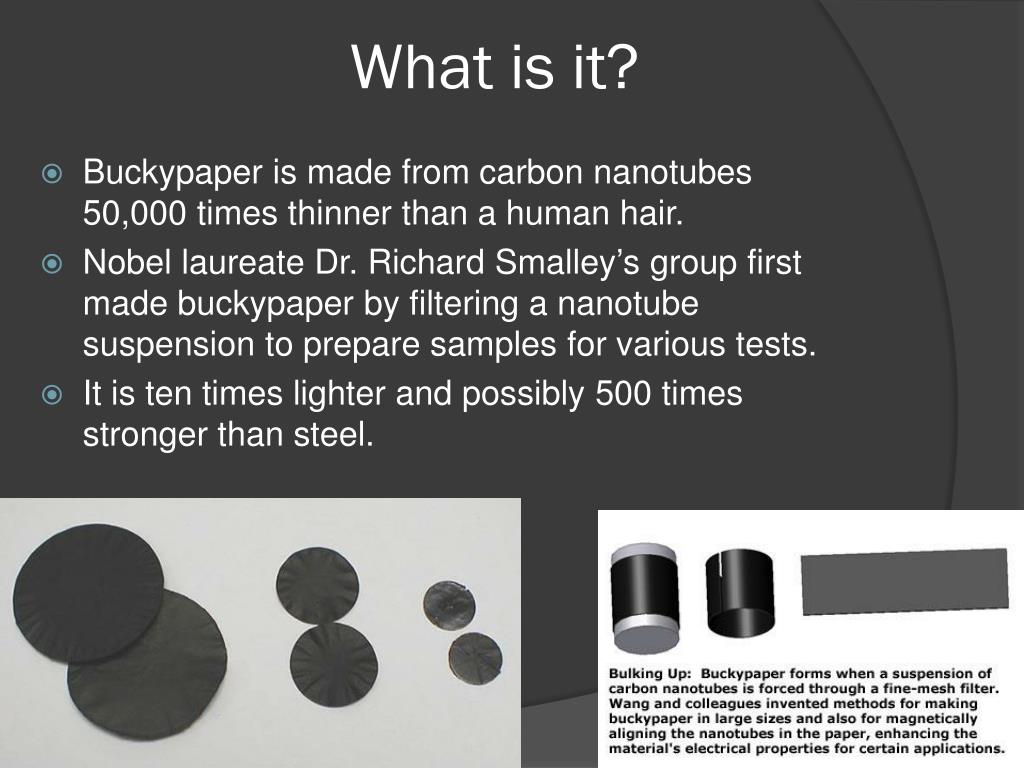 What is it?

Buckypaper is made from carbon nanotubes 50,000 times thinner than a human hair.

Nobel laureate Dr. Richard Smalley’s group first made buckypaper by filtering a nanotube suspension to prepare samples for various tests.

It is ten times lighter and possibly 500 times stronger than steel.

Bulking Up: Buckypaper forms when a suspension of carbon nanotubes is forced through a fine-mesh filter. Wang and colleagues invented methods for making buckypaper in large sizes and also for magnetically aligning the nanotubes in the paper, enhancing the material's electrical properties for certain applications.